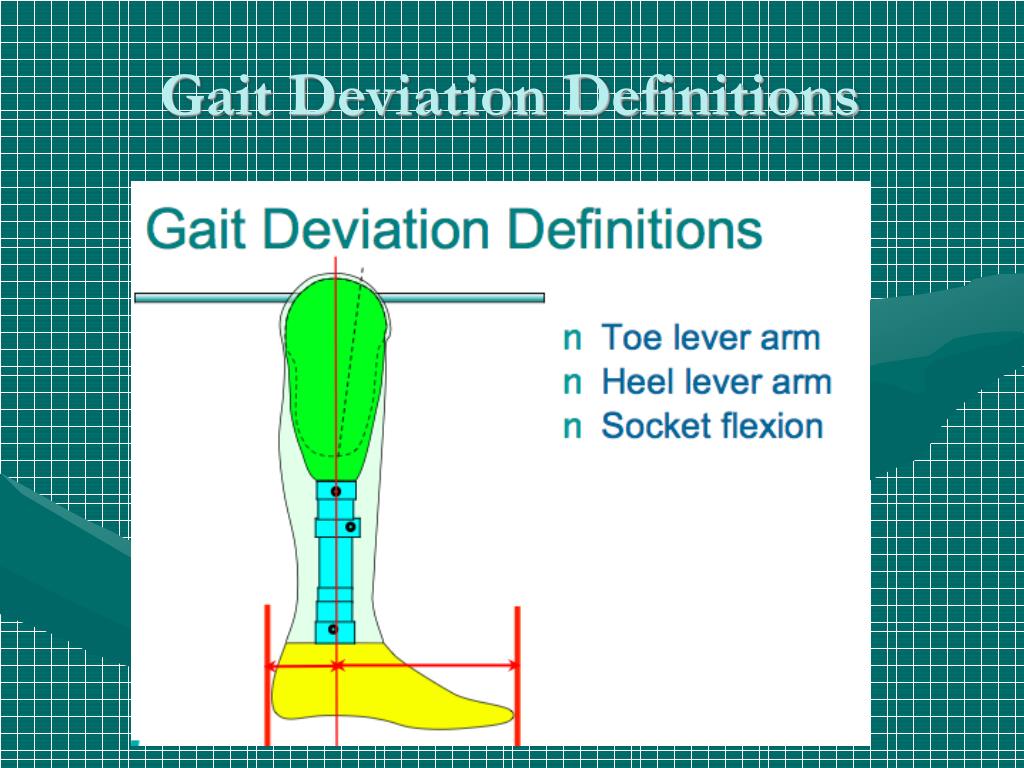 Gait Deviation Definitions

Gait Deviation Definitions

n Toe lever arm
n Heel lever arm
n Socket flexion